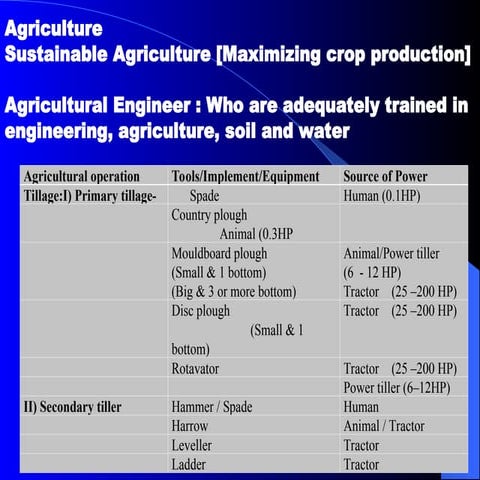 Agriculture
Sustainable Agriculture [Maximizing crop production]

Agricultural Engineer : Who are adequately trained in engineering, agriculture, soil and water

| Agricultural operation | Tools/Implement/Equipment | Source of Power |
|---|---|---|
| Tillage:I) Primary tillage- | Spade | Human (0.1HP) |
| | Country plough Animal (0.3HP | |
| | Mouldboard plough (Small & 1 bottom) (Big & 3 or more bottom) | Animal/Power tiller (6 - 12 HP) Tractor (25 –200 HP) |
| | Disc plough (Small & 1 bottom) | Tractor (25 –200 HP) |
| | Rotavator | Tractor (25 –200 HP) |
| | | Power tiller (6–12HP) |
| II) Secondary tiller | Hammer / Spade | Human |
| | Harrow | Animal / Tractor |
| | Leveller | Tractor |
| | Ladder | Tractor |